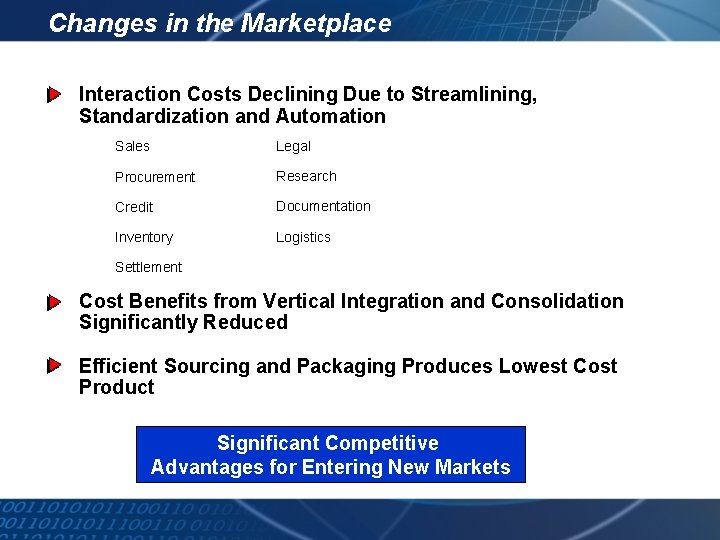 Changes in the Marketplace

Interaction Costs Declining Due to Streamlining, Standardization and Automation

Sales
Procurement
Credit
Inventory
Settlement

Legal
Research
Documentation
Logistics

Cost Benefits from Vertical Integration and Consolidation Significantly Reduced

Efficient Sourcing and Packaging Produces Lowest Cost Product

Significant Competitive Advantages for Entering New Markets